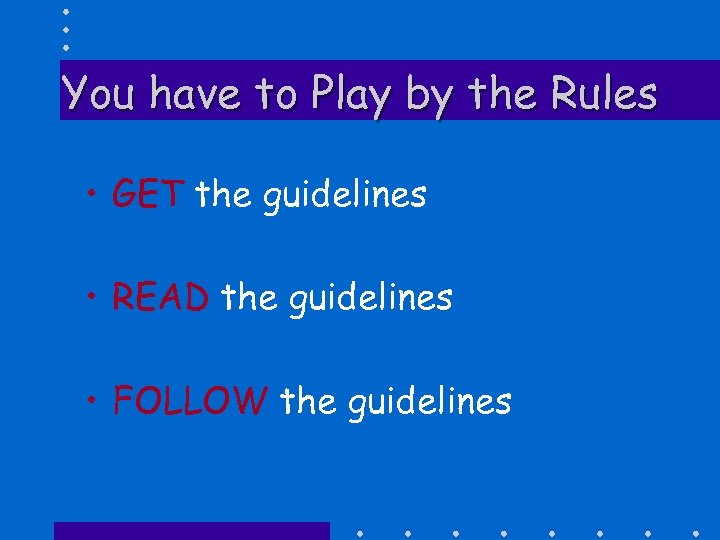 You have to Play by the Rules

• GET the guidelines

• READ the guidelines

• FOLLOW the guidelines